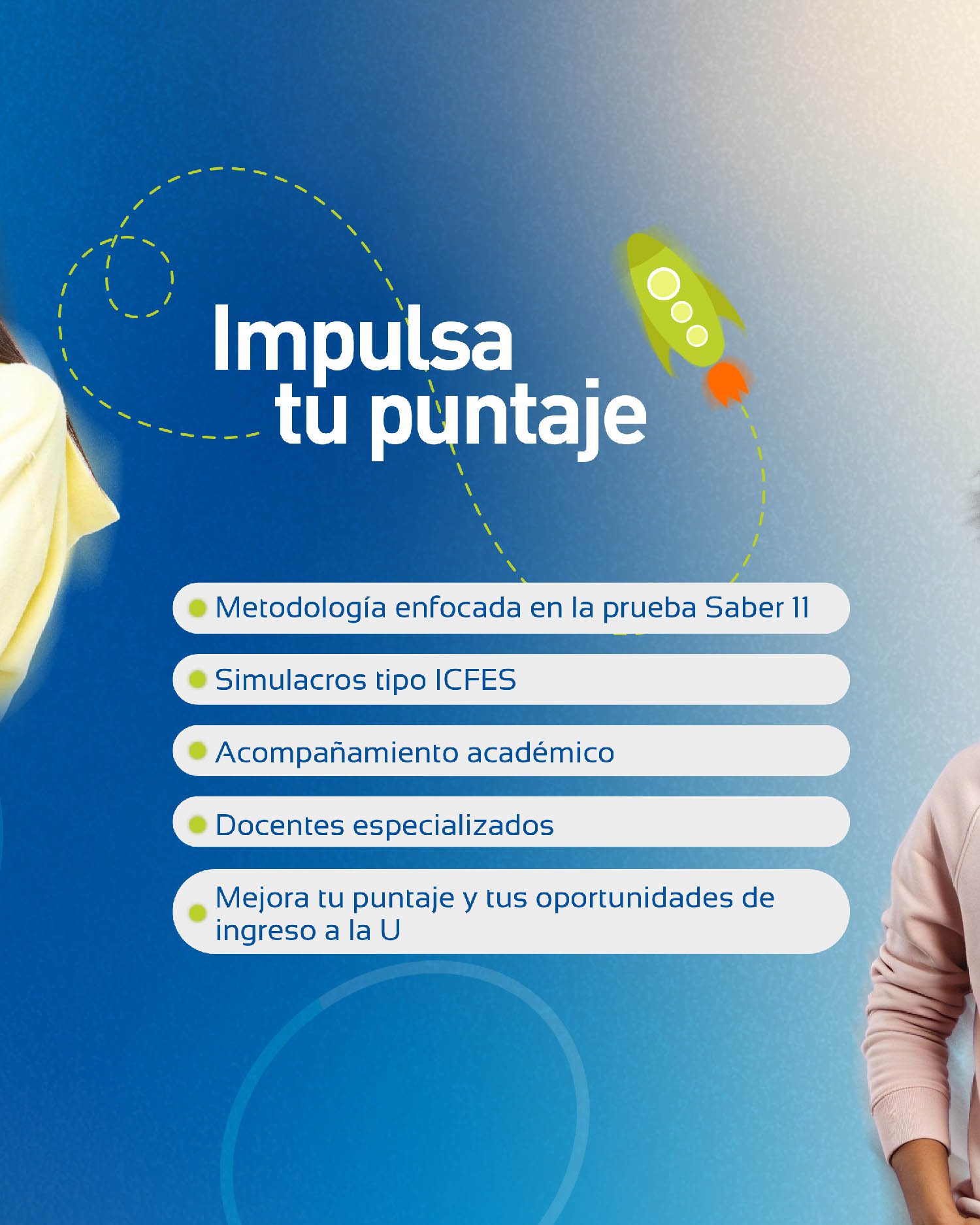 Impulsa
tu puntaje

Metodología enfocada en la prueba Saber 11

Simulacros tipo ICFES

Acompañamiento académico

Docentes especializados

Mejora tu puntaje y tus oportunidades de ingreso a la U